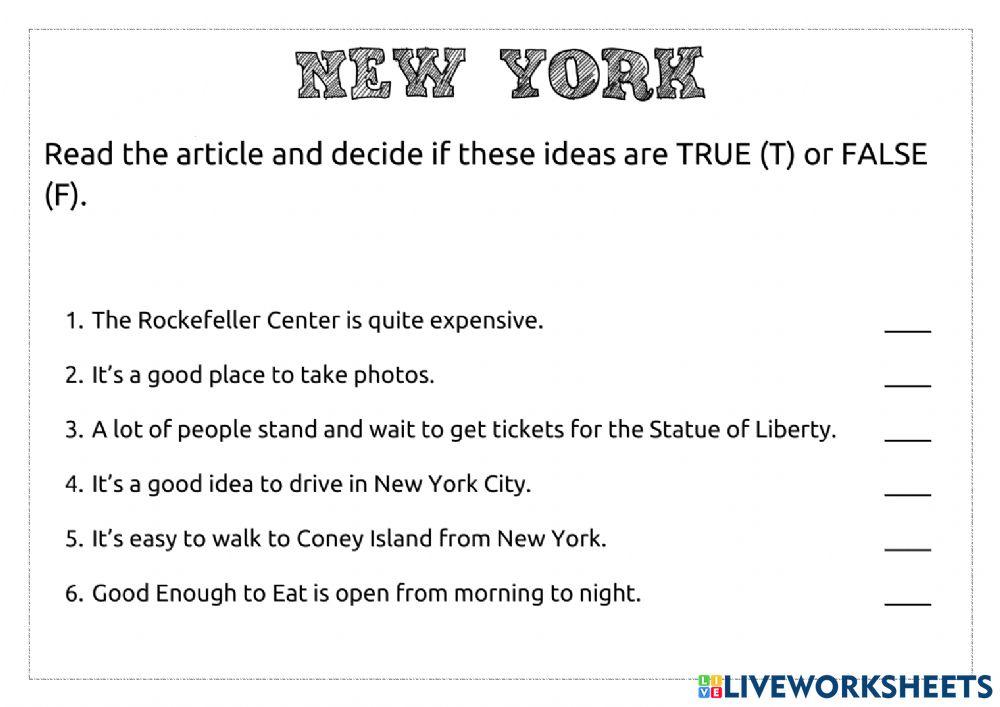 NEW YORK

Read the article and decide if these ideas are TRUE (T) or FALSE (F).

1. The Rockefeller Center is quite expensive. ____
2. It's a good place to take photos. ____
3. A lot of people stand and wait to get tickets for the Statue of Liberty. ____
4. It's a good idea to drive in New York City. ____
5. It's easy to walk to Coney Island from New York. ____
6. Good Enough to Eat is open from morning to night. ____

LIVEWORKSHEETS